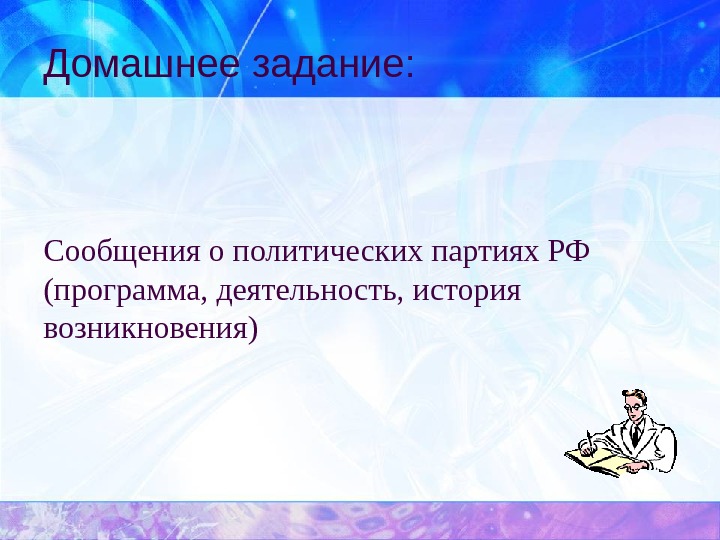 Домашнее задание:

Сообщения о политических партиях РФ (программа, деятельность, история возникновения)